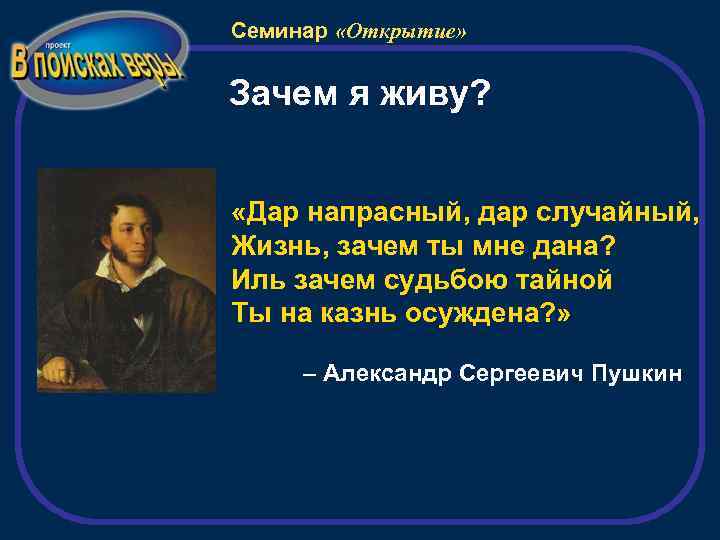 проект
В поисках веры

Семинар «Открытие»

Зачем я живу?

«Дар напрасный, дар случайный,
Жизнь, зачем ты мне дана?
Иль зачем судьбою тайной
Ты на казнь осуждена?»

– Александр Сергеевич Пушкин